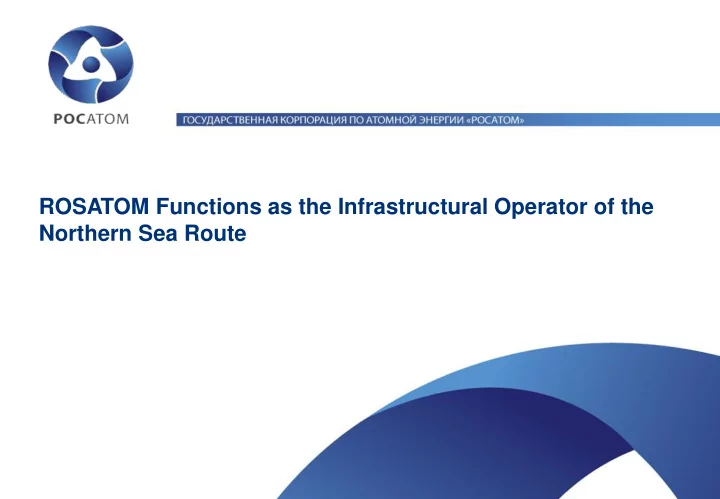 РОСАТОМ

ГОСУДАРСТВЕННАЯ КОРПОРАЦИЯ ПО АТОМНОЙ ЭНЕРГИИ «РОСАТОМ»

ROSATOM Functions as the Infrastructural Operator of the Northern Sea Route